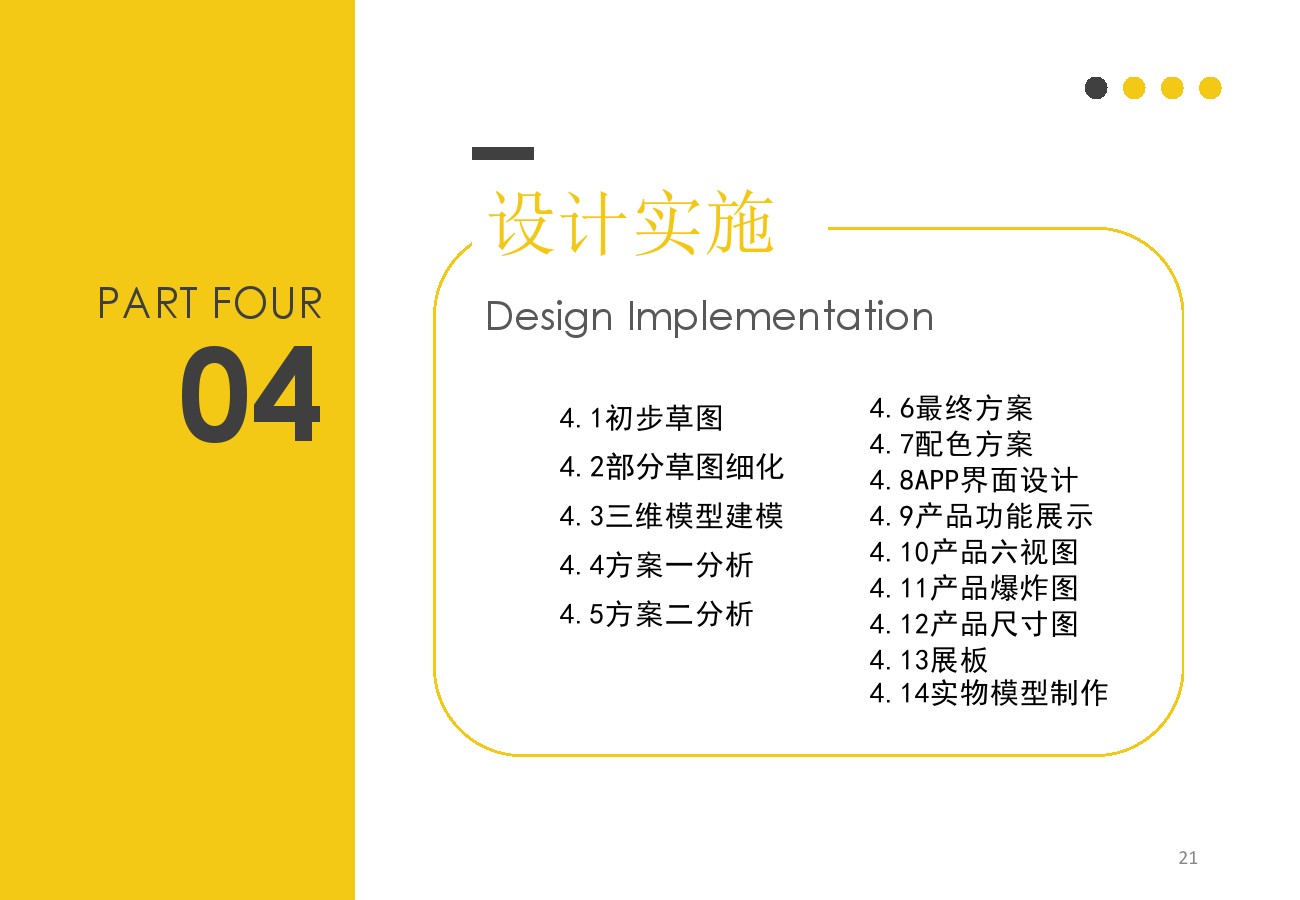 PART FOUR
04

设计实施
Design Implementation

4.1初步草图
4.2部分草图细化
4.3三维模型建模
4.4方案一分析
4.5方案二分析

4.6最终方案
4.7配色方案
4.8APP界面设计
4.9产品功能展示
4.10产品六视图
4.11产品爆炸图
4.12产品尺寸图
4.13展板
4.14实物模型制作

21